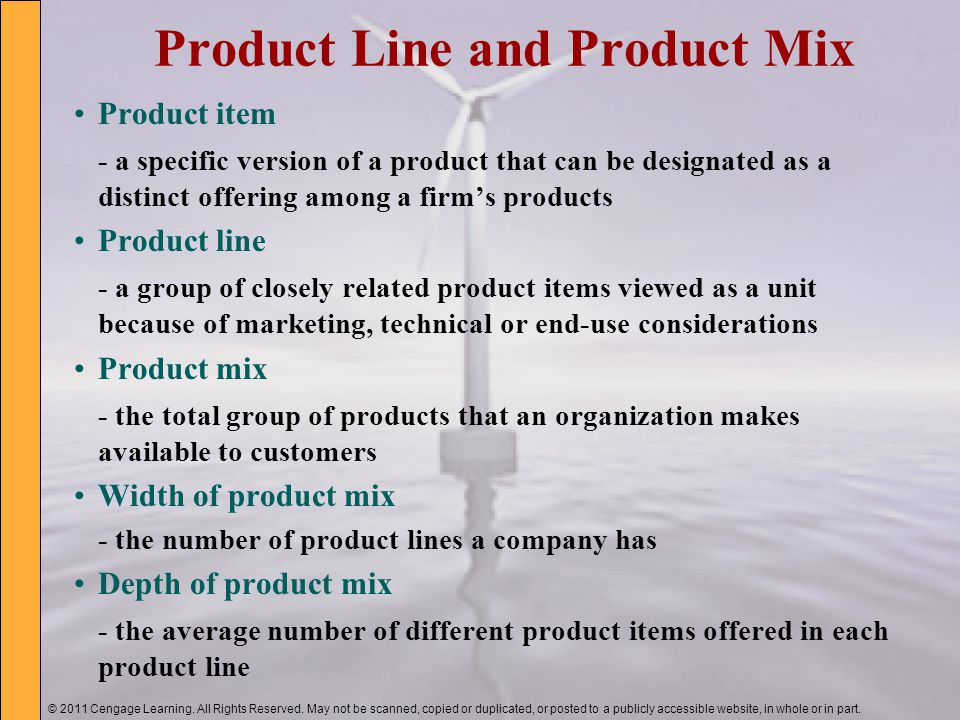 Product Line and Product Mix

• Product item

- a specific version of a product that can be designated as a distinct offering among a firm's products

• Product line

- a group of closely related product items viewed as a unit because of marketing, technical or end-use considerations

• Product mix

- the total group of products that an organization makes available to customers

• Width of product mix

- the number of product lines a company has

• Depth of product mix

- the average number of different product items offered in each product line

© 2011 Cengage Learning. All Rights Reserved. May not be scanned, copied or duplicated, or posted to a publicly accessible website, in whole or in part.